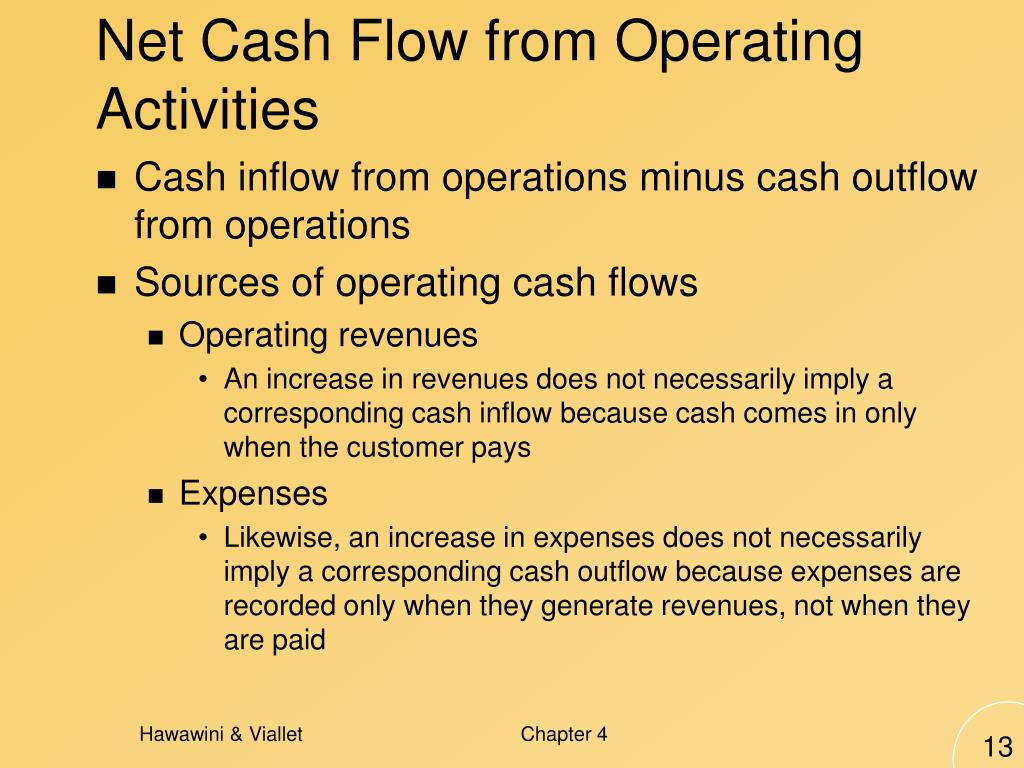 Net Cash Flow from Operating Activities

- Cash inflow from operations minus cash outflow from operations
- Sources of operating cash flows
  - Operating revenues
    - An increase in revenues does not necessarily imply a corresponding cash inflow because cash comes in only when the customer pays
  - Expenses
    - Likewise, an increase in expenses does not necessarily imply a corresponding cash outflow because expenses are recorded only when they generate revenues, not when they are paid

Hawawini & Viallet

Chapter 4

13